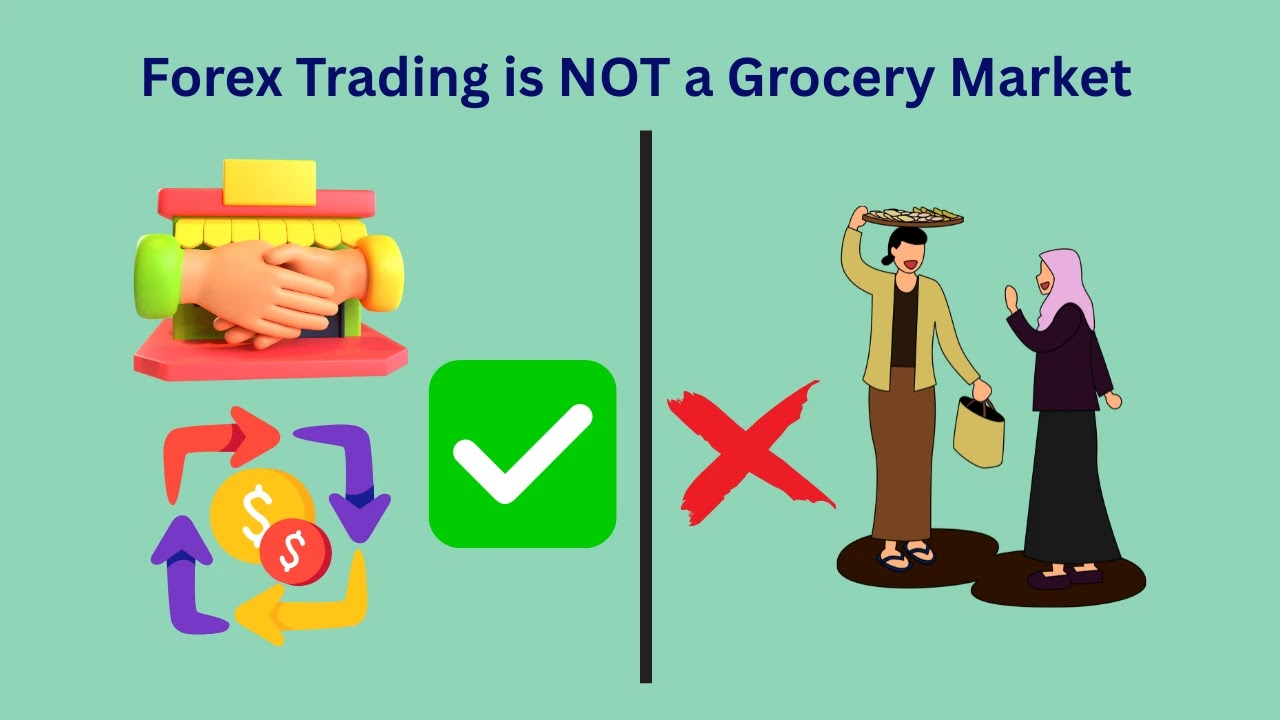 Forex Trading is NOT a Grocery Market

$

$